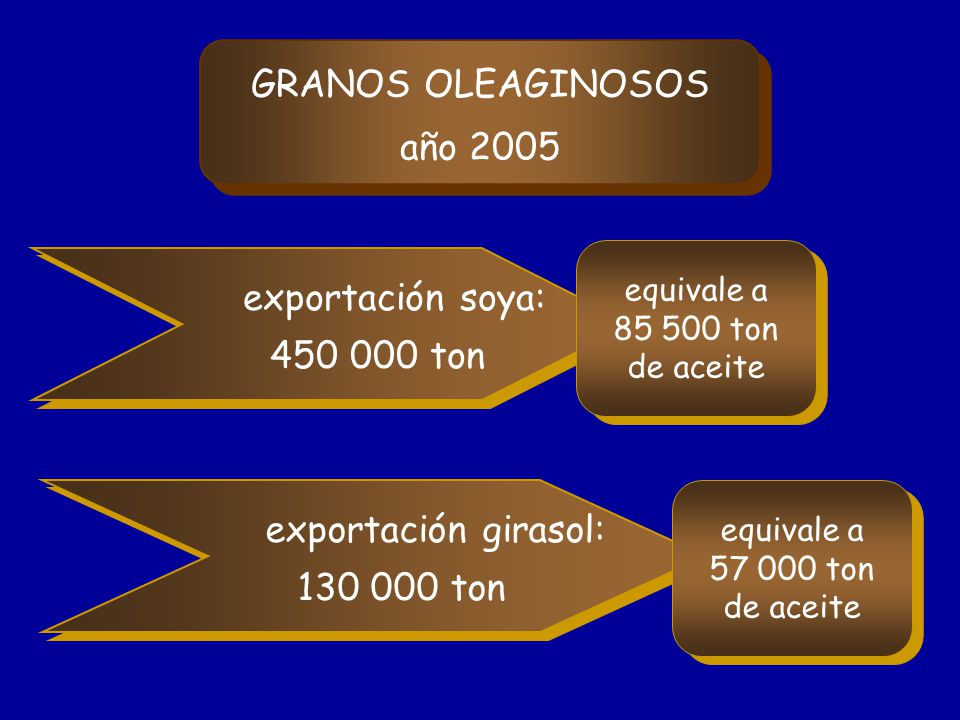 GRANOS OLEAGINOSOS
año 2005

exportación soya:
450 000 ton

equivale a
85 500 ton
de aceite

exportación girasol:
130 000 ton

equivale a
57 000 ton
de aceite